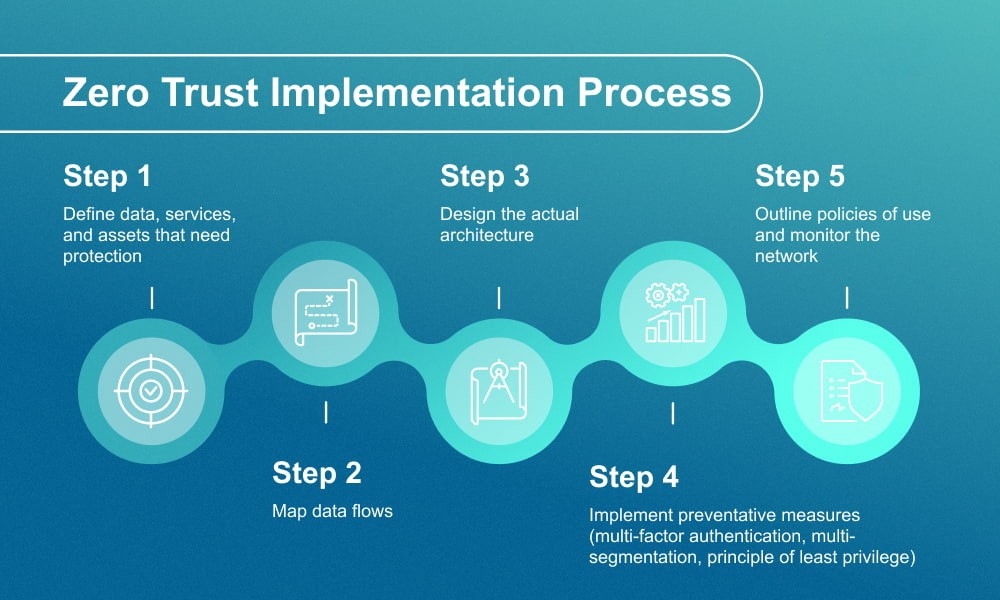 Zero Trust Implementation Process

Step 1
Define data, services, and assets that need protection

Step 2
Map data flows

Step 3
Design the actual architecture

Step 4
Implement preventative measures (multi-factor authentication, multi-segmentation, principle of least privilege)

Step 5
Outline policies of use and monitor the network